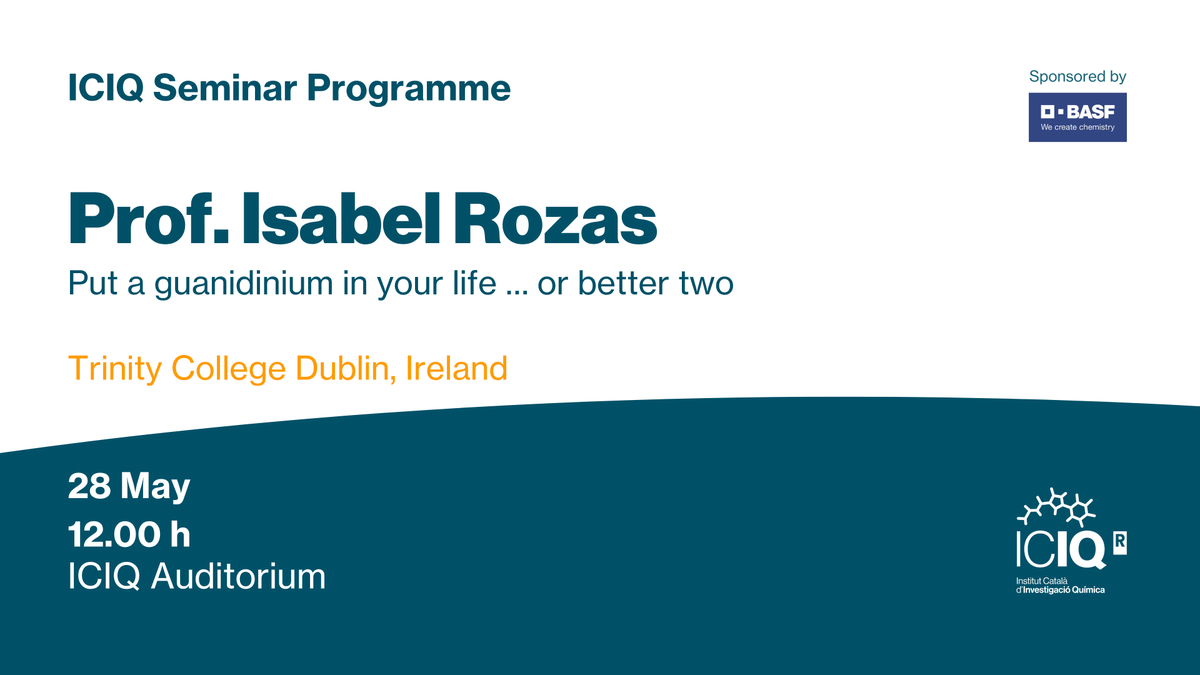 ICIQ Seminar Programme

Sponsored by

BASF
We create chemistry

Prof. Isabel Rozas

Put a guanidinium in your life ... or better two

Trinity College Dublin, Ireland

28 May
12.00 h
ICIQ Auditorium

ICIQ R
Institut Català d'Investigació Química